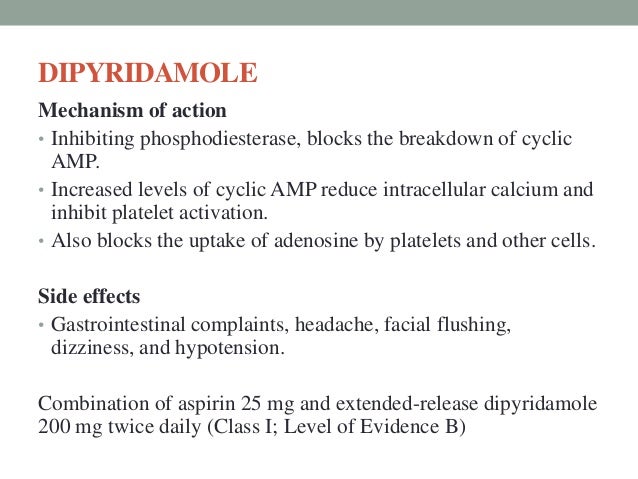 DIPYRIDAMOLE

Mechanism of action

• Inhibiting phosphodiesterase, blocks the breakdown of cyclic AMP.
• Increased levels of cyclic AMP reduce intracellular calcium and inhibit platelet activation.
• Also blocks the uptake of adenosine by platelets and other cells.

Side effects

• Gastrointestinal complaints, headache, facial flushing, dizziness, and hypotension.

Combination of aspirin 25 mg and extended-release dipyridamole 200 mg twice daily (Class I; Level of Evidence B)